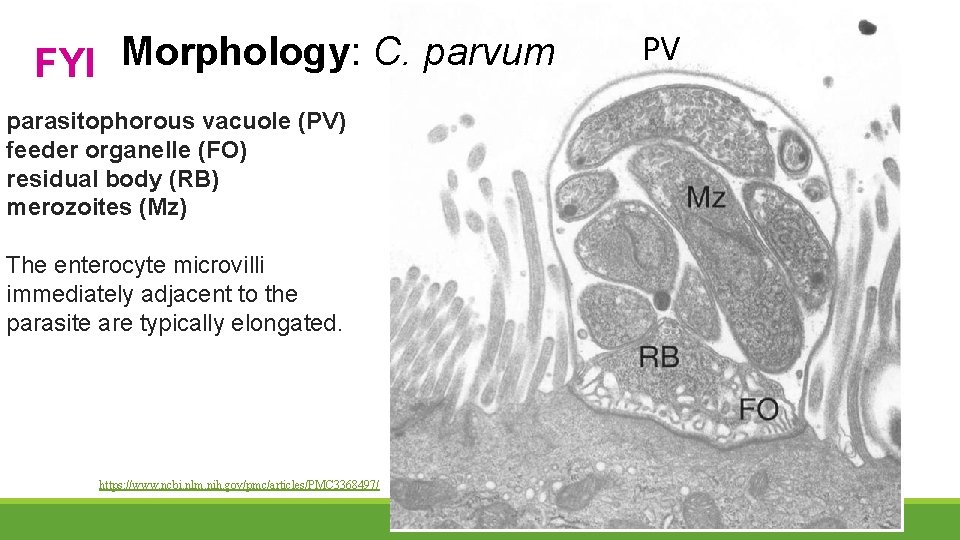 FYI Morphology: C. parvum

parasitophorous vacuole (PV)
feeder organelle (FO)
residual body (RB)
merozoites (Mz)

The enterocyte microvilli immediately adjacent to the parasite are typically elongated.

https://www.ncbi.nlm.nih.gov/pmc/articles/PMC3368497/

PV

Mz

RB

FO